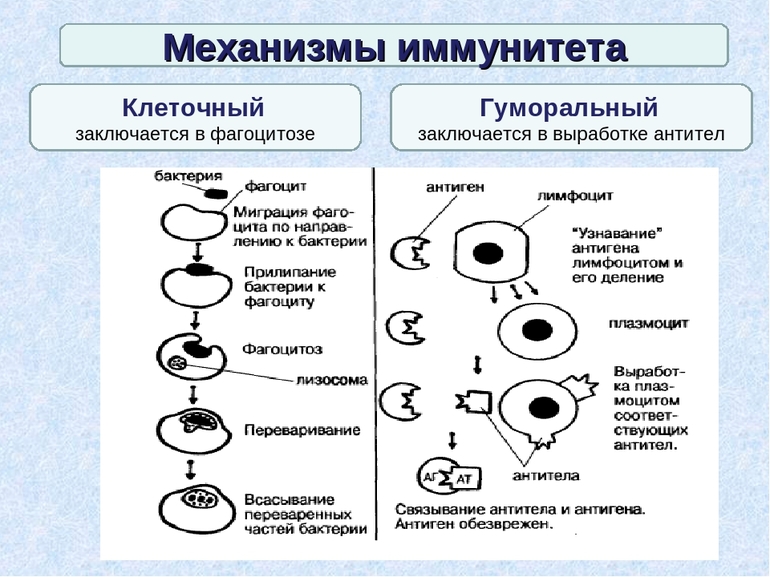 Механизмы иммунитета

Клеточный
заключается в фагоцитозе

Гуморальный
заключается в выработке антител

бактерия

фагоцит

Миграция фагоцита по направлению к бактерии

Прилипание бактерии к фагоциту

Фагоцитоз

лизосома

Переваривание

Всасывание переваренных частей бактерии

антиген

лимфоцит

"Узнавание" антигена лимфоцитом и его деление

плазмоцит

Выработка плазмоцитом соответствующих антител.

антитела

АГ АТ

Связывание антитела и антигена. Антиген обезврежен.